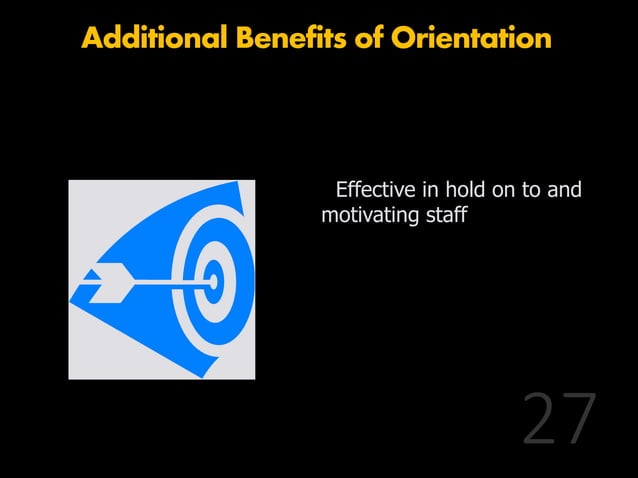 Additional Benefits of Orientation

Effective in hold on to and motivating staff

27